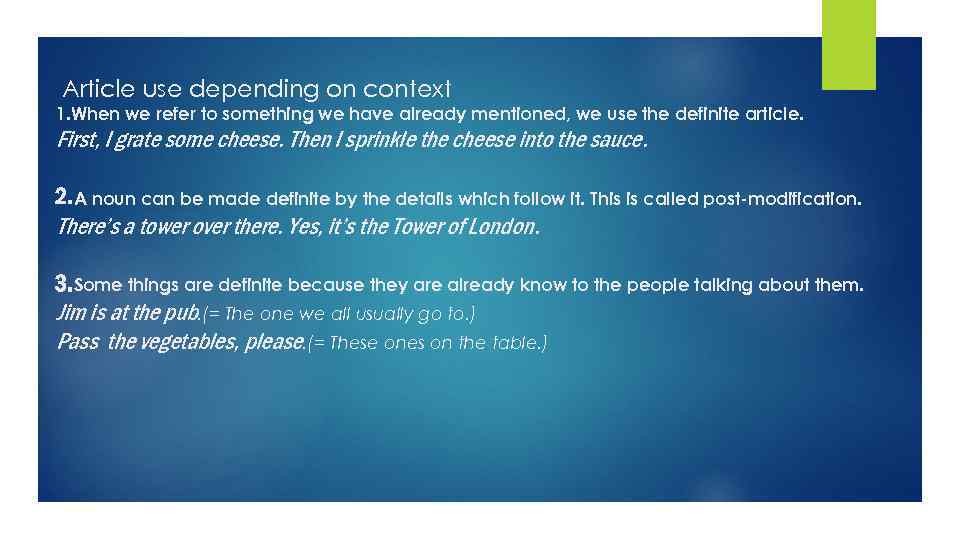 Article use depending on context
1.When we refer to something we have already mentioned, we use the definite article.
First, I grate some cheese. Then I sprinkle the cheese into the sauce.

2.A noun can be made definite by the details which follow it. This is called post-modification.
There's a tower over there. Yes, it's the Tower of London.

3.Some things are definite because they are already know to the people talking about them.
Jim is at the pub.(= The one we all usually go to.)
Pass the vegetables, please.(= These ones on the table.)